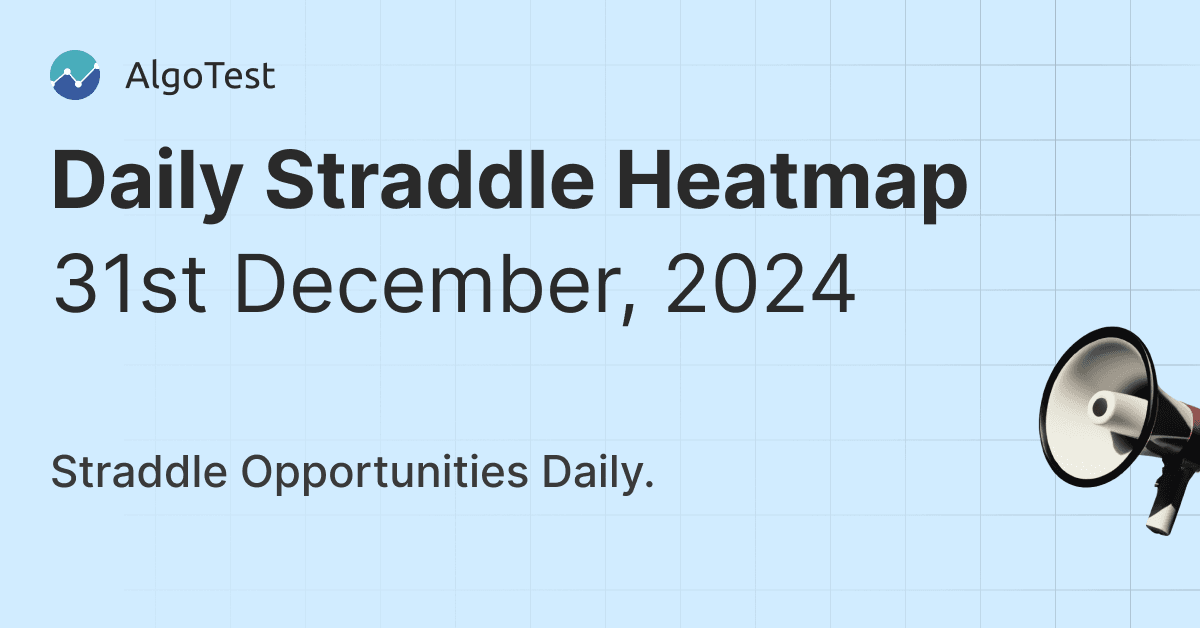 AlgoTest

Daily Straddle Heatmap
31st December, 2024

Straddle Opportunities Daily.